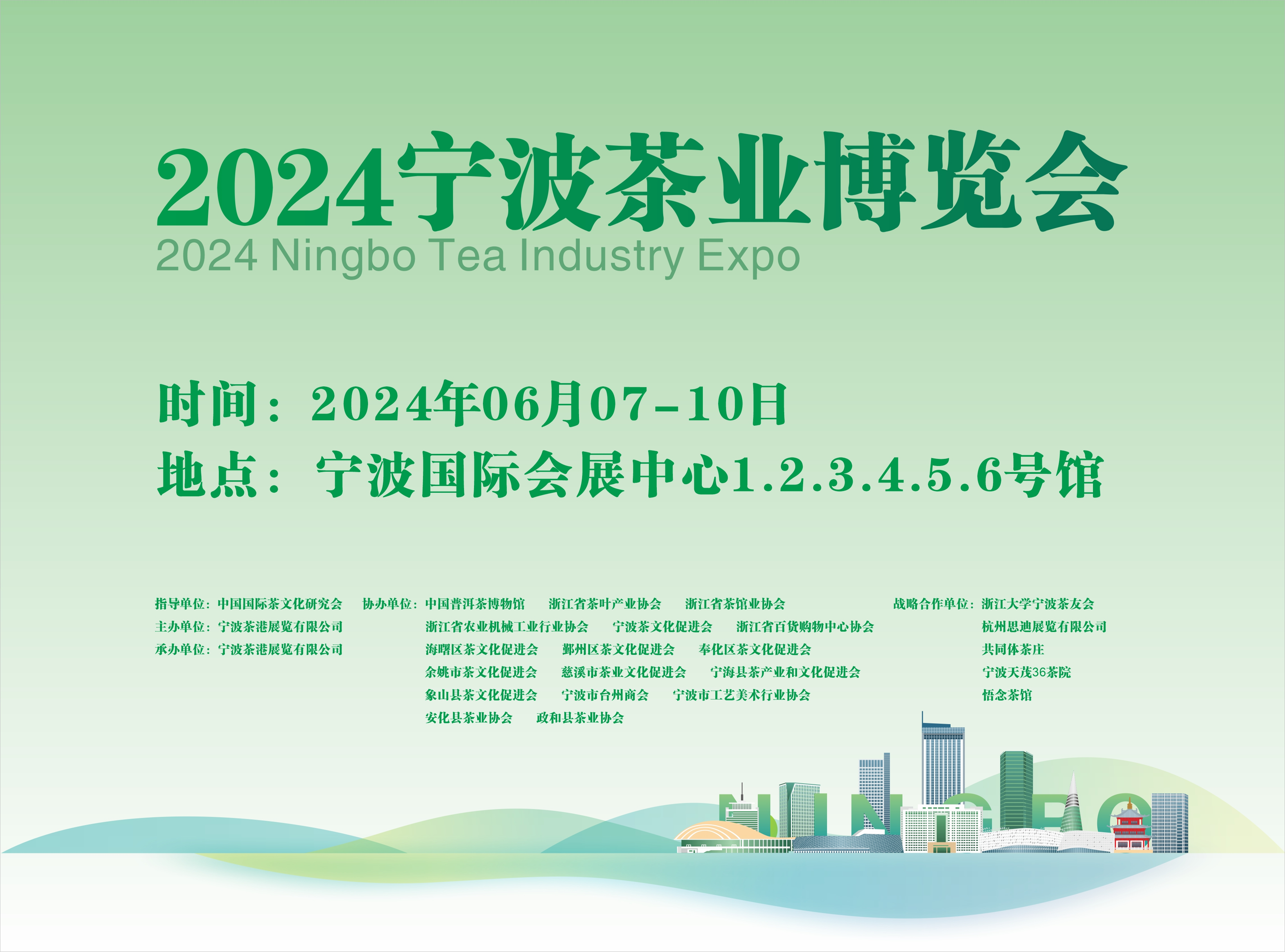 2024宁波茶业博览会
2024 Ningbo Tea Industry Expo

时间：2024年06月07-10日
地点：宁波国际会展中心1.2.3.4.5.6号馆

指导单位：中国国际茶文化研究会
主办单位：宁波茶港展览有限公司
承办单位：宁波茶港展览有限公司

协办单位：中国普洱茶博物馆　浙江省茶叶产业协会　浙江省茶馆业协会
浙江省农业机械工业行业协会　宁波茶文化促进会　浙江省百货购物中心协会
海曙区茶文化促进会　鄞州区茶文化促进会　奉化区茶文化促进会
余姚市茶文化促进会　慈溪市茶业文化促进会　宁海县茶产业和文化促进会
象山县茶文化促进会　宁波市台州商会　宁波市工艺美术行业协会
安化县茶业协会　政和县茶业协会

战略合作单位：浙江大学宁波茶友会
杭州思迪展览有限公司
共同体茶庄
宁波天茂36茶院
悟念茶馆

NINGBO